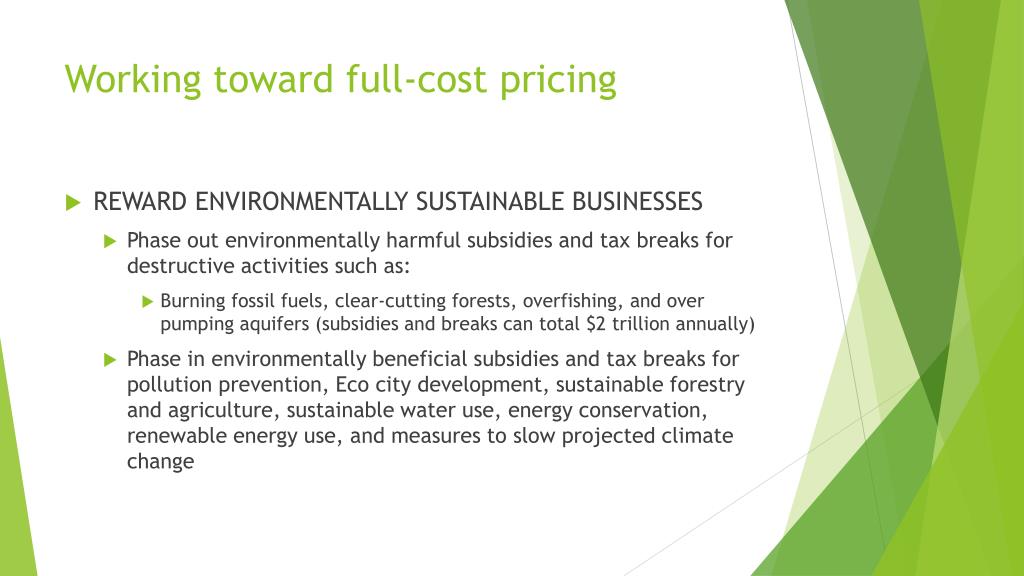 Working toward full-cost pricing

REWARD ENVIRONMENTALLY SUSTAINABLE BUSINESSES

Phase out environmentally harmful subsidies and tax breaks for destructive activities such as:

Burning fossil fuels, clear-cutting forests, overfishing, and over pumping aquifers (subsidies and breaks can total \$2 trillion annually)

Phase in environmentally beneficial subsidies and tax breaks for pollution prevention, Eco city development, sustainable forestry and agriculture, sustainable water use, energy conservation, renewable energy use, and measures to slow projected climate change